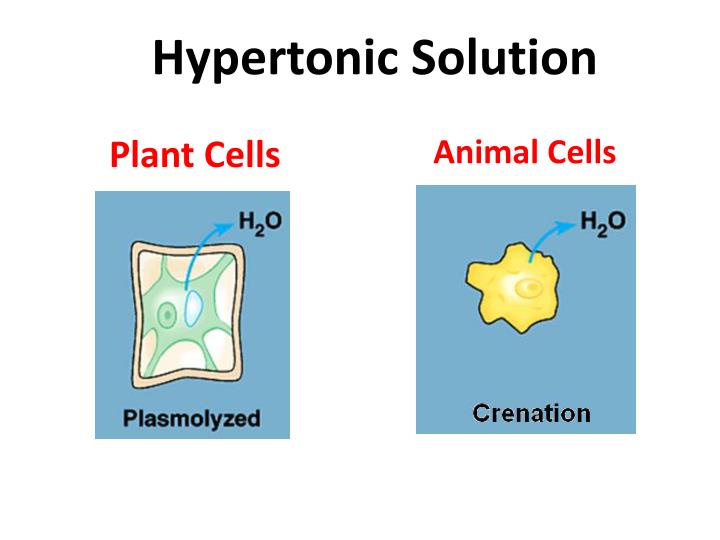 Hypertonic Solution

Plant Cells

$H_2O$

Plasmolyzed

Animal Cells

$H_2O$

Crenation